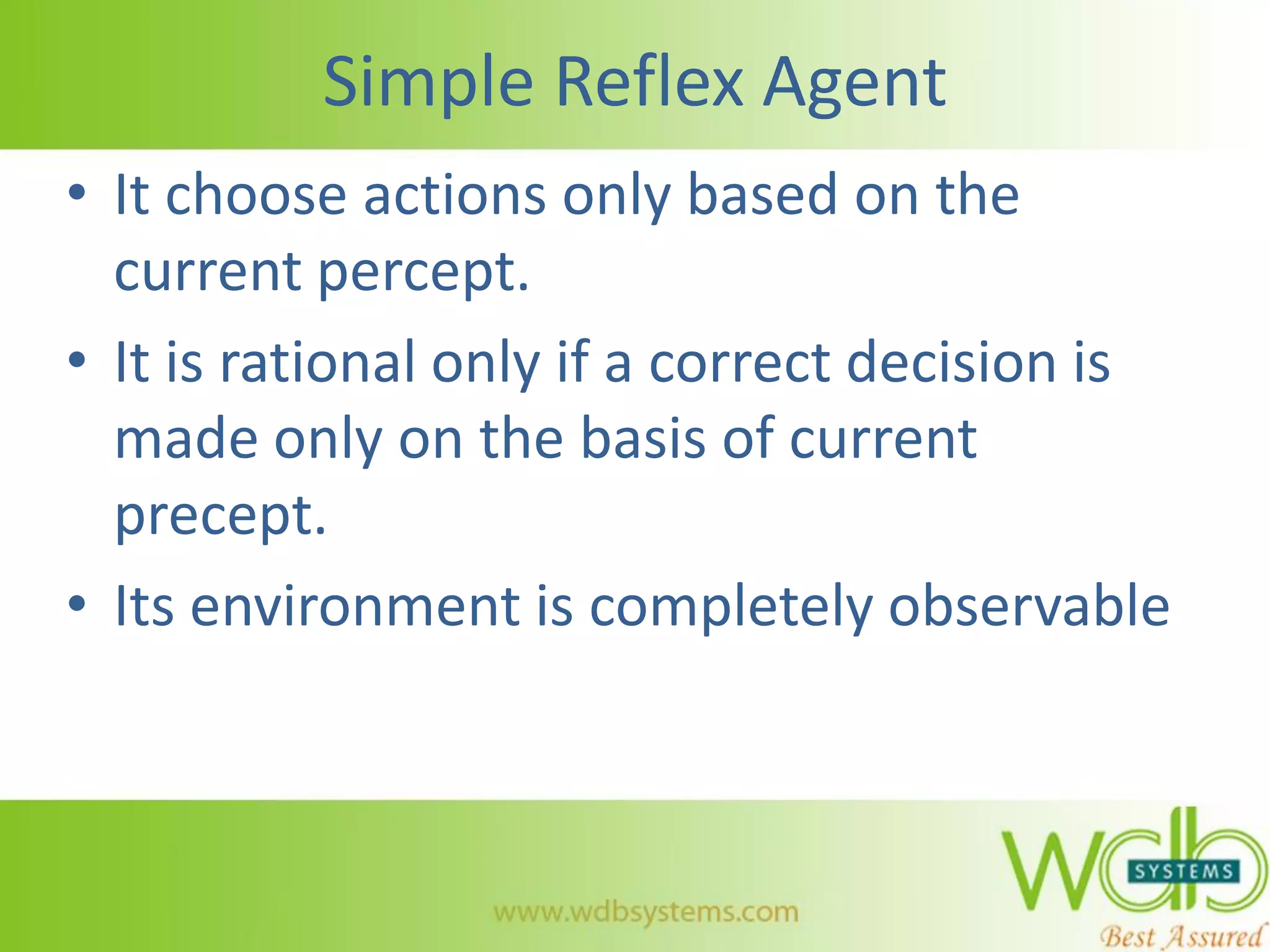 Simple Reflex Agent

• It choose actions only based on the current percept.

• It is rational only if a correct decision is made only on the basis of current precept.

• Its environment is completely observable

www.wdbsystems.com

wdb SYSTEMS
Best Assured